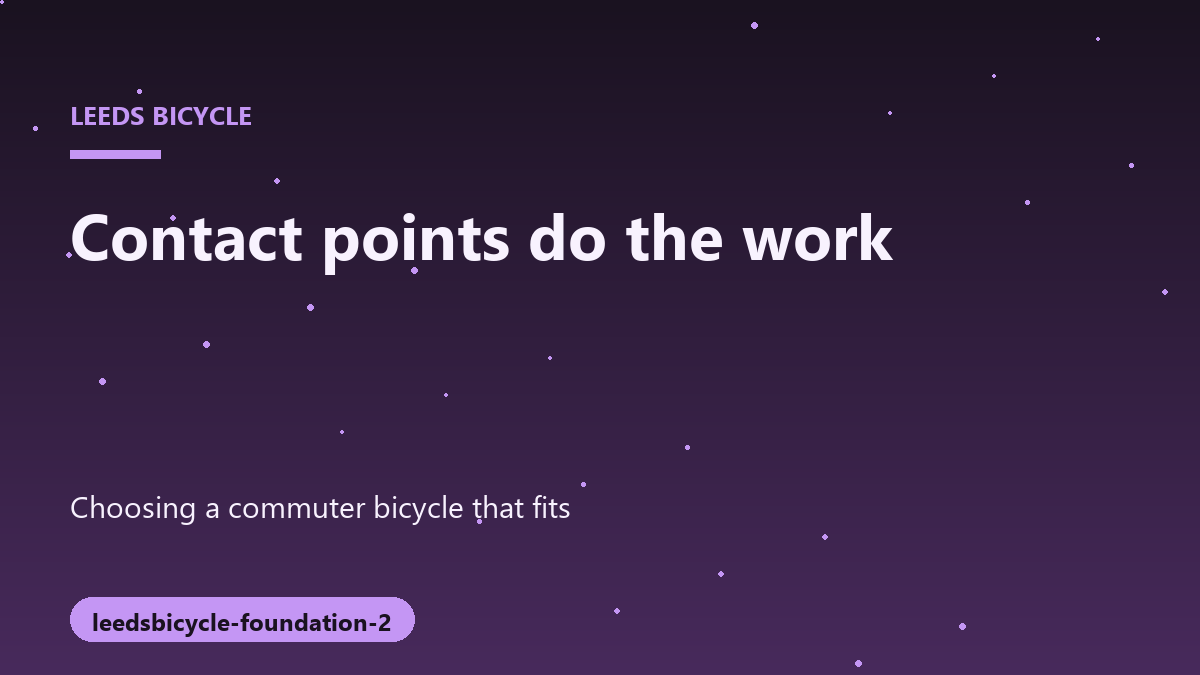 LEEDS BICYCLE

Contact points do the work

Choosing a commuter bicycle that fits

leedsbicycle-foundation-2